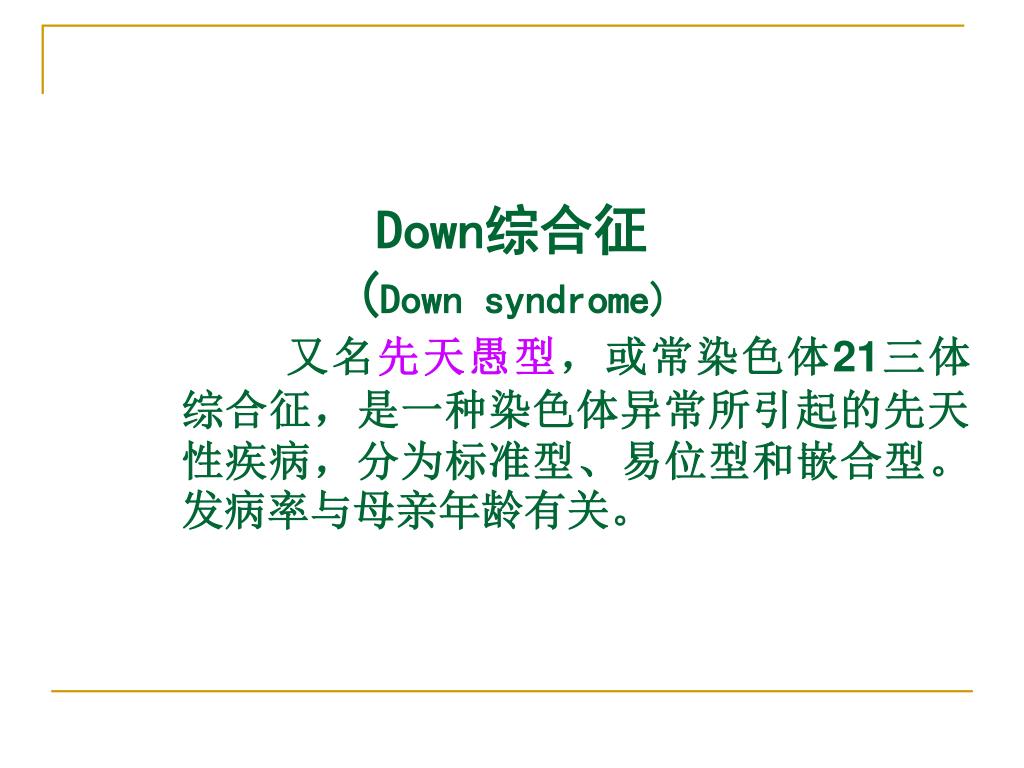 Down综合征
(Down syndrome)

又名先天愚型，或常染色体21三体综合征，是一种染色体异常所引起的先天性疾病，分为标准型、易位型和嵌合型。发病率与母亲年龄有关。